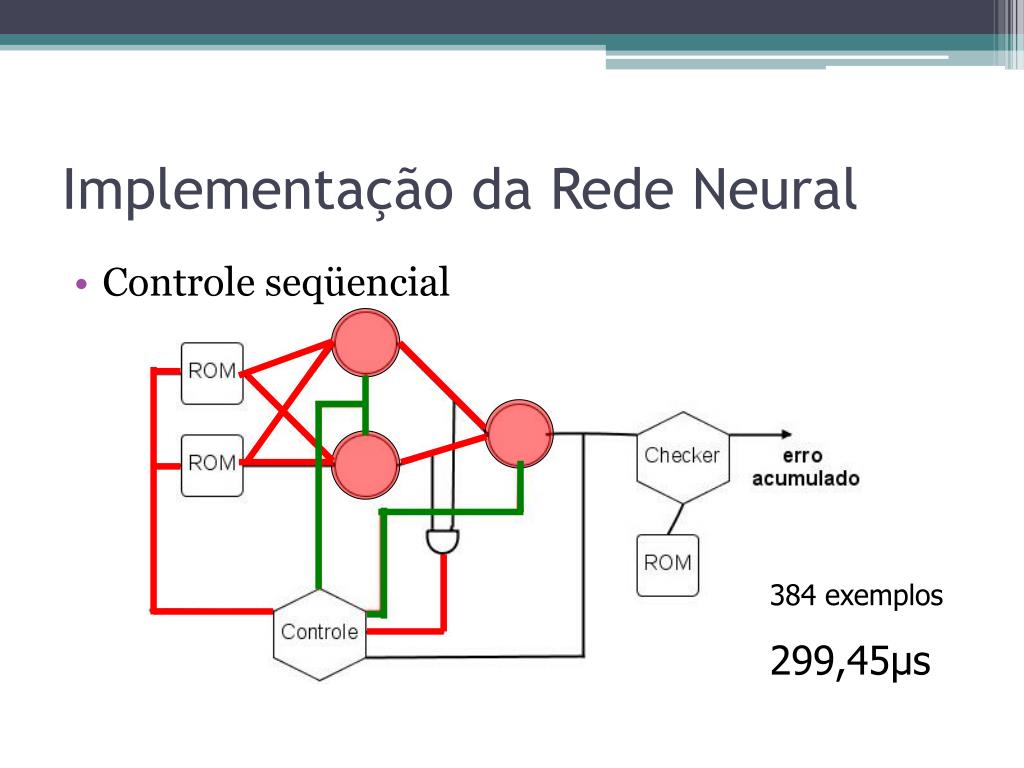 Implementação da Rede Neural

• Controle seqüencial

ROM

ROM

Checker

erro acumulado

ROM

Controle

384 exemplos

299,45μs